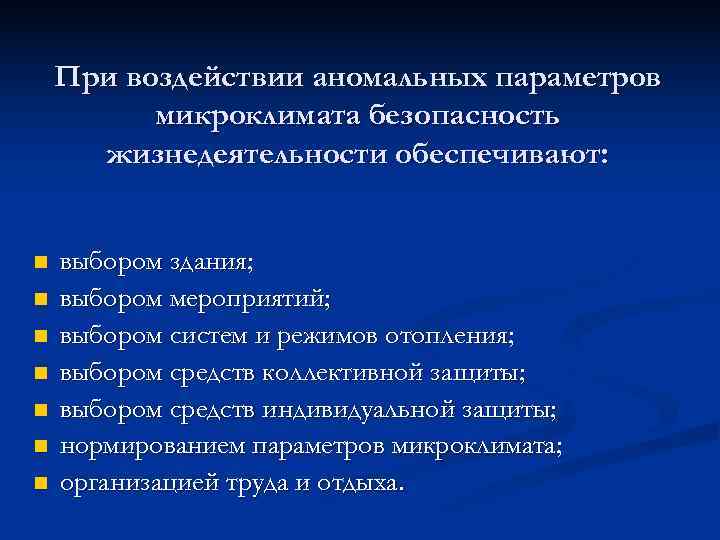 При воздействии аномальных параметров микроклимата безопасность жизнедеятельности обеспечивают:

- выбором здания;
- выбором мероприятий;
- выбором систем и режимов отопления;
- выбором средств коллективной защиты;
- выбором средств индивидуальной защиты;
- нормированием параметров микроклимата;
- организацией труда и отдыха.